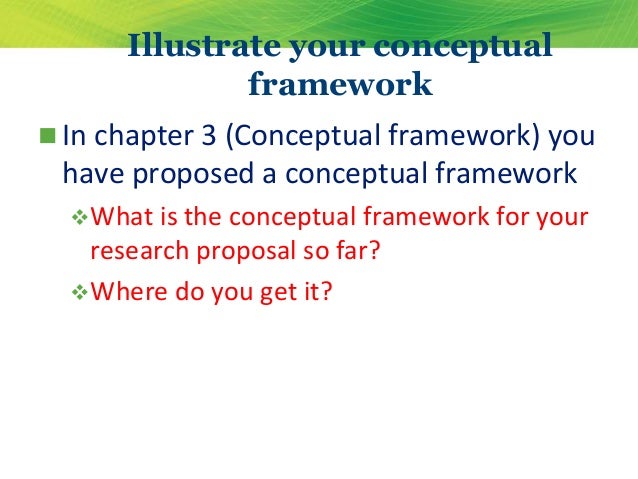 Illustrate your conceptual framework

In chapter 3 (Conceptual framework) you have proposed a conceptual framework

What is the conceptual framework for your research proposal so far?

Where do you get it?